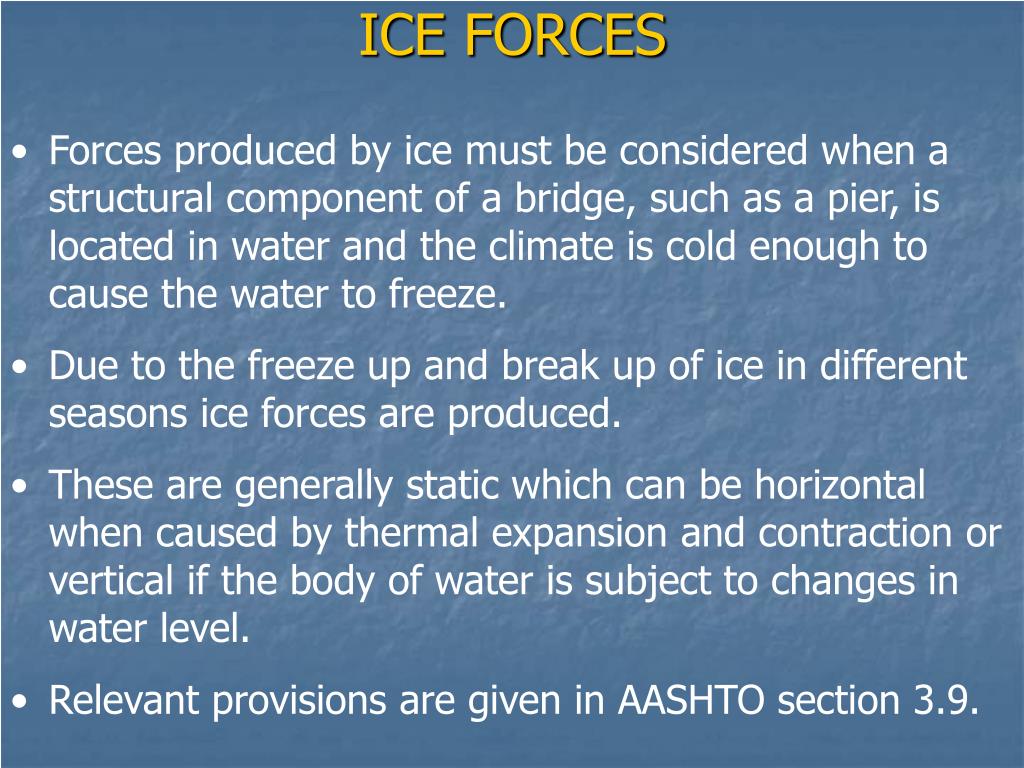 ICE FORCES

• Forces produced by ice must be considered when a structural component of a bridge, such as a pier, is located in water and the climate is cold enough to cause the water to freeze.

• Due to the freeze up and break up of ice in different seasons ice forces are produced.

• These are generally static which can be horizontal when caused by thermal expansion and contraction or vertical if the body of water is subject to changes in water level.

• Relevant provisions are given in AASHTO section 3.9.